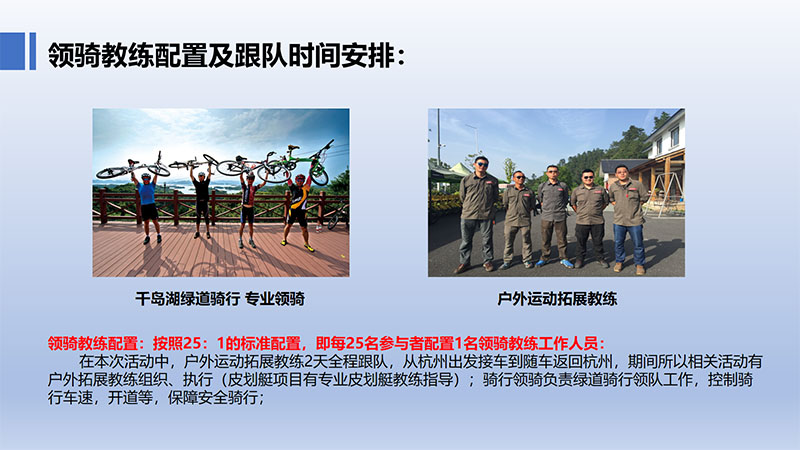 领骑教练配置及跟队时间安排：

千岛湖绿道骑行 专业领骑

户外运动拓展教练

领骑教练配置：按照25：1的标准配置，即每25名参与者配置1名领骑教练工作人员：
在本次活动中，户外运动拓展教练2天全程跟队，从杭州出发接车到随车返回杭州，期间所以相关活动有户外拓展教练组织、执行（皮划艇项目有专业皮划艇教练指导）；骑行领骑负责绿道骑行领队工作，控制骑行车速，开道等，保障安全骑行；